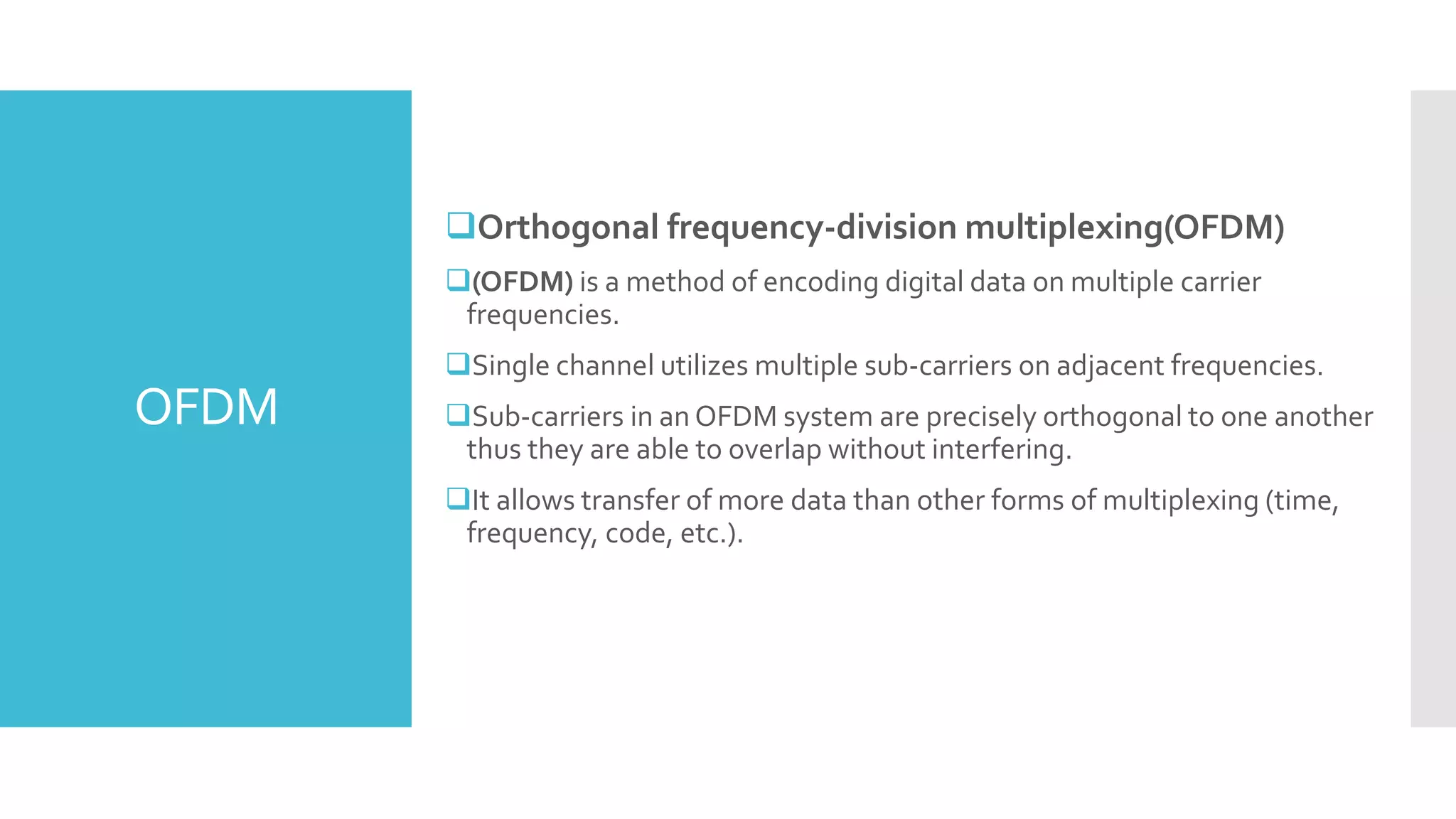 OFDM

❑Orthogonal frequency-division multiplexing(OFDM)

❑(OFDM) is a method of encoding digital data on multiple carrier frequencies.

❑Single channel utilizes multiple sub-carriers on adjacent frequencies.

❑Sub-carriers in an OFDM system are precisely orthogonal to one another thus they are able to overlap without interfering.

❑It allows transfer of more data than other forms of multiplexing (time, frequency, code, etc.).